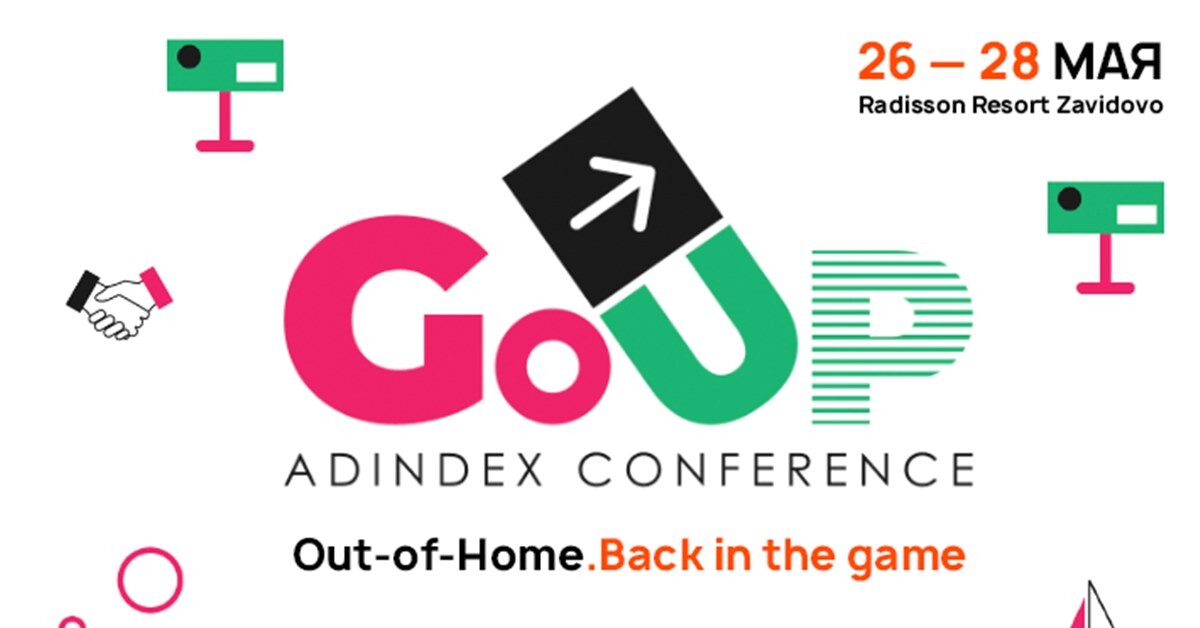 26 — 28 МАЯ
Radisson Resort Zavidovo

GoUP
ADINDEX CONFERENCE

Out-of-Home.Back in the game